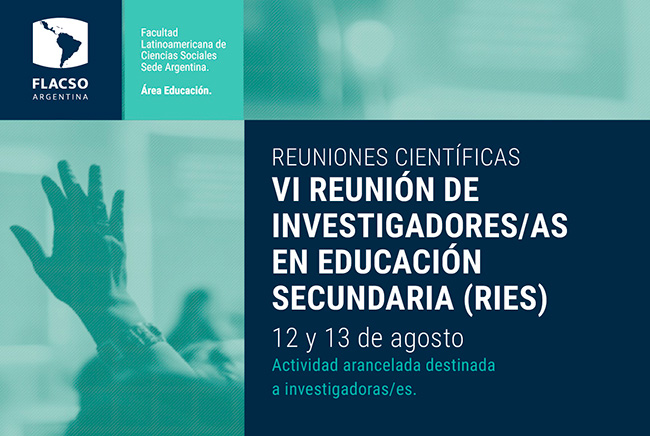 FLACSO
ARGENTINA

Facultad Latinoamericana de Ciencias Sociales Sede Argentina.

Área Educación.

REUNIONES CIENTÍFICAS
VI REUNIÓN DE INVESTIGADORES/AS EN EDUCACIÓN SECUNDARIA (RIES)
12 y 13 de agosto
Actividad arancelada destinada a investigadoras/es.